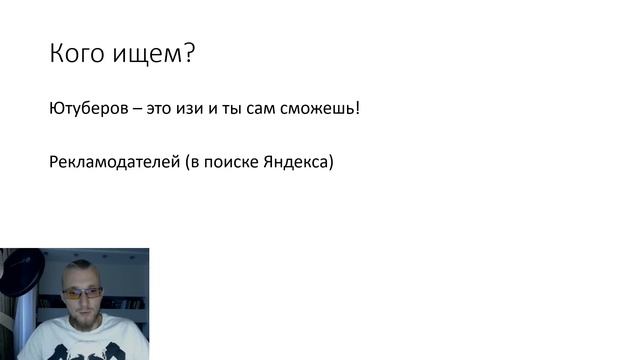 Кого ищем?

Ютуберов – это изи и ты сам сможешь!

Рекламодателей (в поиске Яндекса)